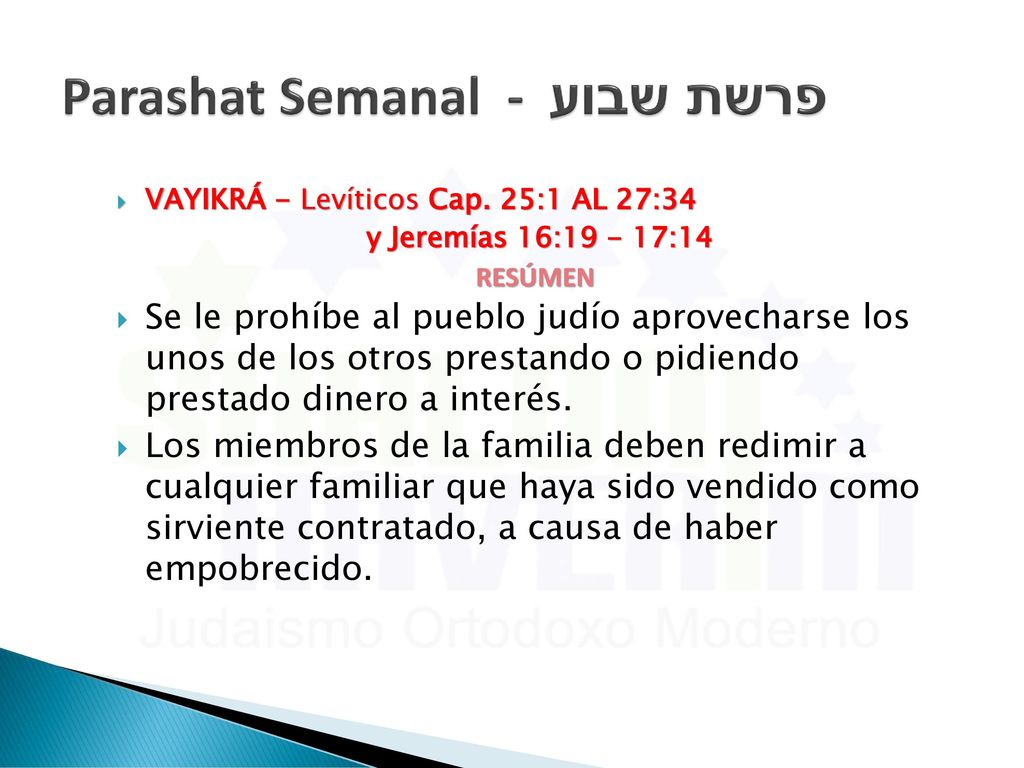 Parashat Semanal - פרשת שבוע

VAYIKRÁ - Levíticos Cap. 25:1 AL 27:34
y Jeremías 16:19 - 17:14
RESÚMEN

Se le prohíbe al pueblo judío aprovecharse los unos de los otros prestando o pidiendo prestado dinero a interés.

Los miembros de la familia deben redimir a cualquier familiar que haya sido vendido como sirviente contratado, a causa de haber empobrecido.

Judaismo Ortodoxo Moderno